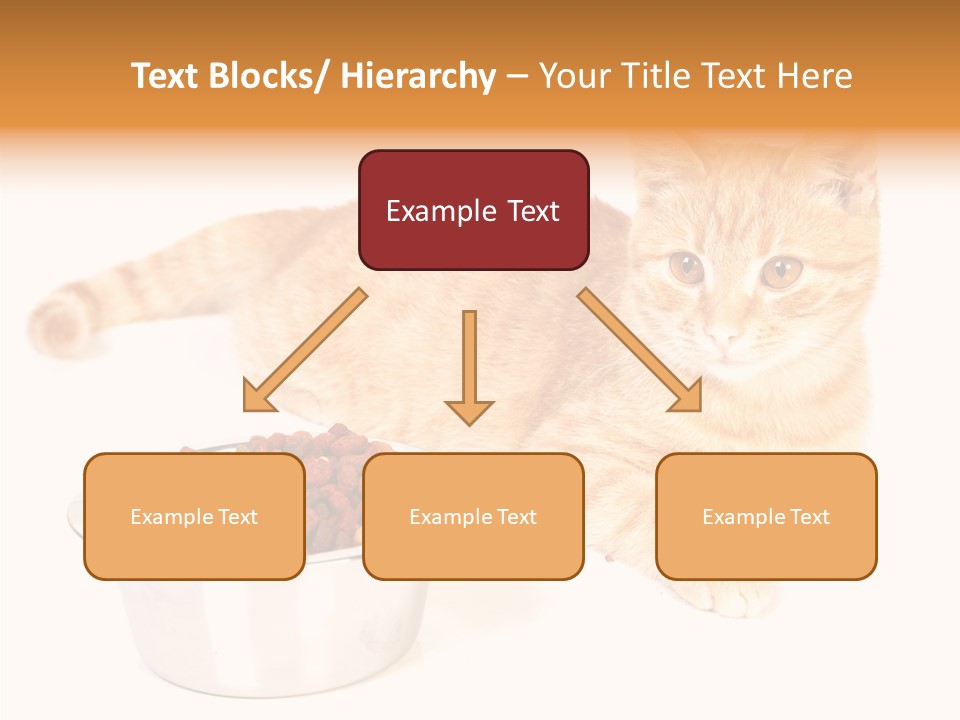 Text Blocks/ Hierarchy – Your Title Text Here

Example Text

Example Text

Example Text

Example Text